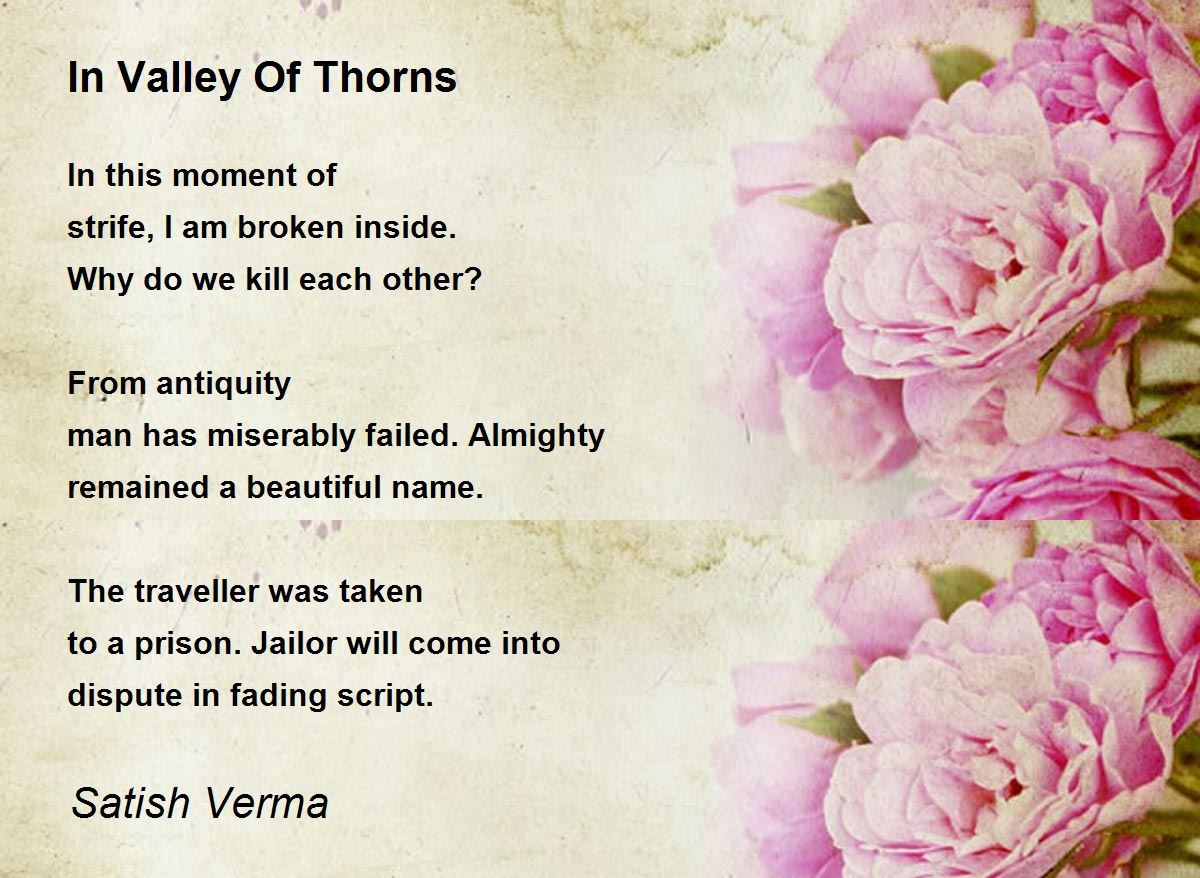 In Valley Of Thorns

In this moment of
strife, I am broken inside.
Why do we kill each other?

From antiquity
man has miserably failed. Almighty
remained a beautiful name.

The traveller was taken
to a prison. Jailor will come into
dispute in fading script.

Satish Verma